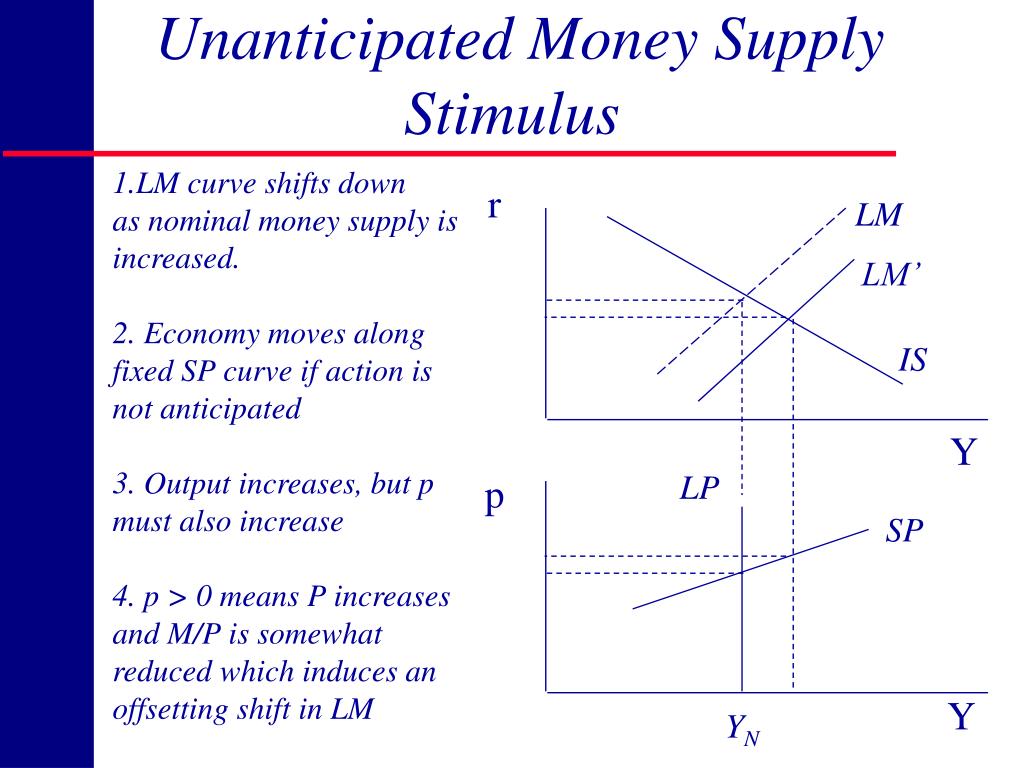 Unanticipated Money Supply Stimulus

1.LM curve shifts down as nominal money supply is increased.

2. Economy moves along fixed SP curve if action is not anticipated

3. Output increases, but p must also increase

4. p > 0 means P increases and M/P is somewhat reduced which induces an offsetting shift in LM

r

LM

LM’

IS

Y

p

LP

SP

$Y_N$

Y